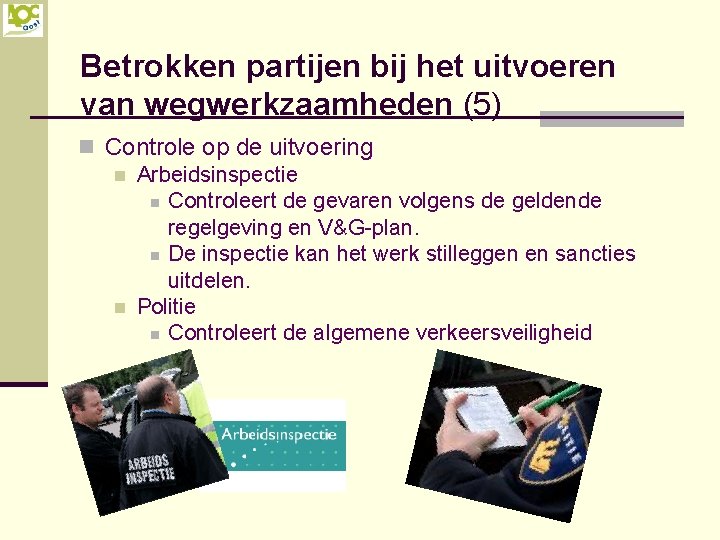 AOC Oost

Betrokken partijen bij het uitvoeren van wegwerkzaamheden (5)

Controle op de uitvoering

Arbeidsinspectie

Controleert de gevaren volgens de geldende regelgeving en V&G-plan.

De inspectie kan het werk stilleggen en sancties uitdelen.

Politie

Controleert de algemene verkeersveiligheid

ARBEIDS INSPECTIE

Arbeidsinspectie

POLITIE